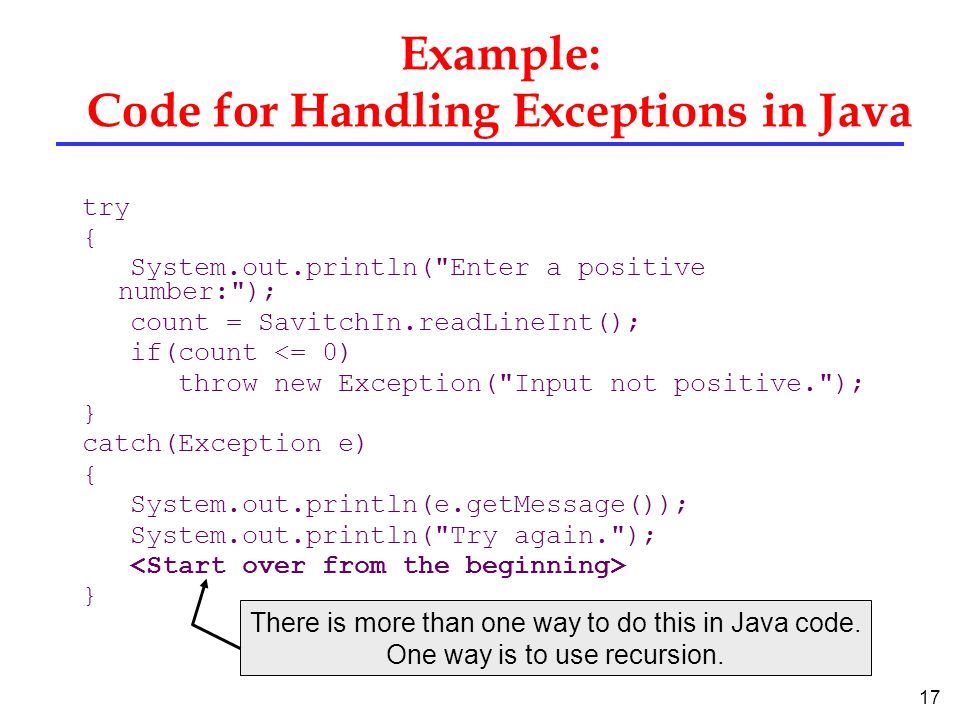 Example:
Code for Handling Exceptions in Java

try
{
System.out.println("Enter a positive number:");
count = SavitchIn.readLineInt();
if(count <= 0)
throw new Exception("Input not positive.");
}
catch(Exception e)
{
System.out.println(e.getMessage());
System.out.println("Try again.");
<Start over from the beginning>
}

There is more than one way to do this in Java code. One way is to use recursion.

17